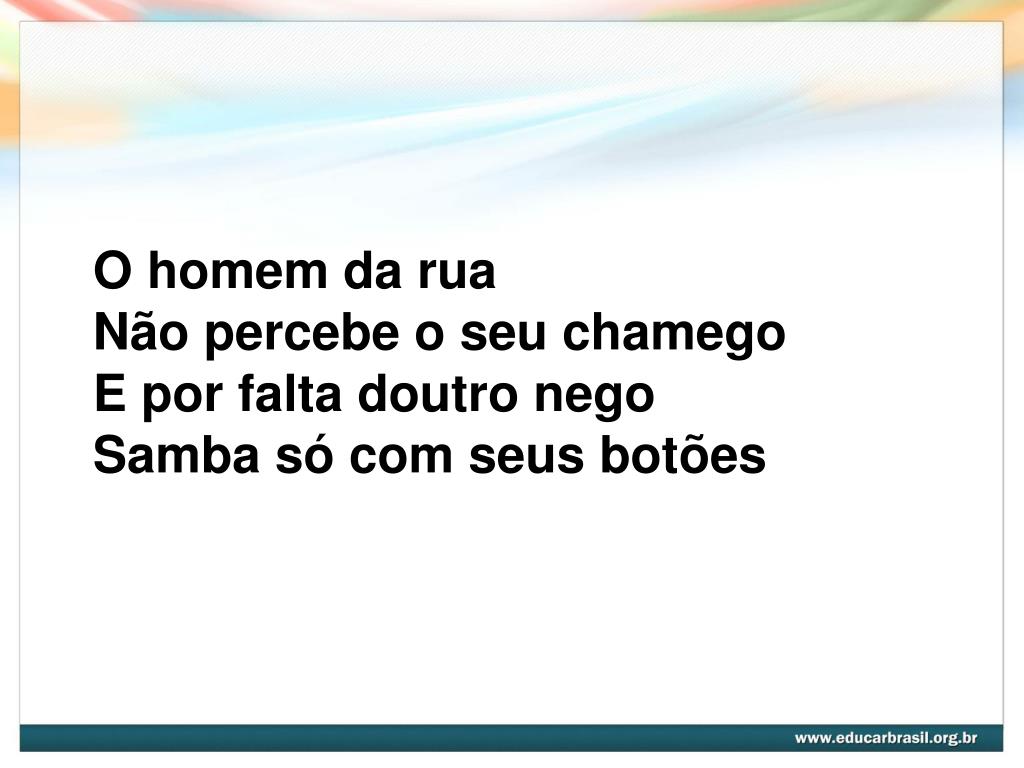 O homem da rua
Não percebe o seu chamego
E por falta doutro nego
Samba só com seus botões

www.educarbrasil.org.br